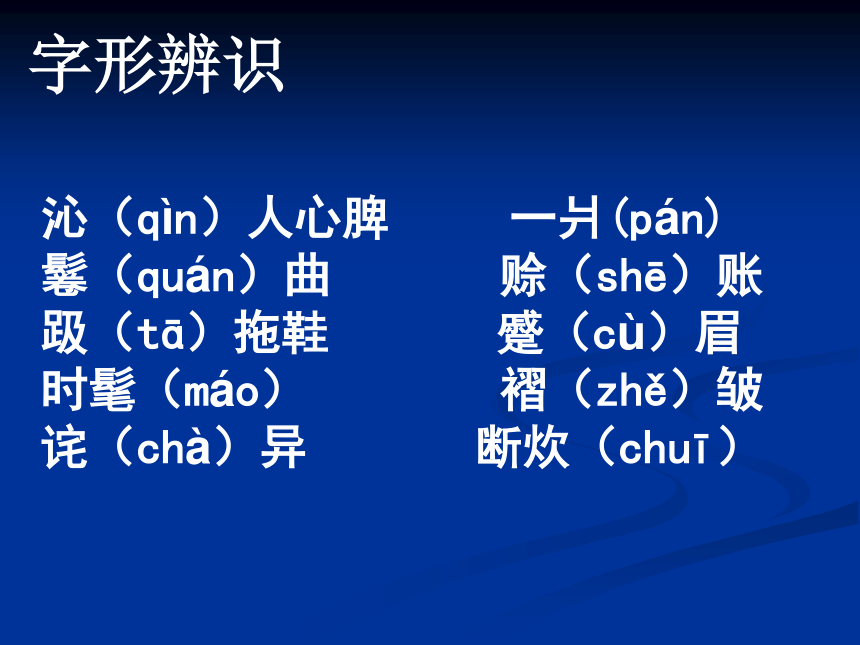 字形辨识

沁（qìn）人心脾
鬈（quán）曲
趿（tā）拖鞋
时髦（máo）
诧（chà）异

一爿(pán)
赊（shē）账
蹙（cù）眉
褶（zhě）皱
断炊（chuī）